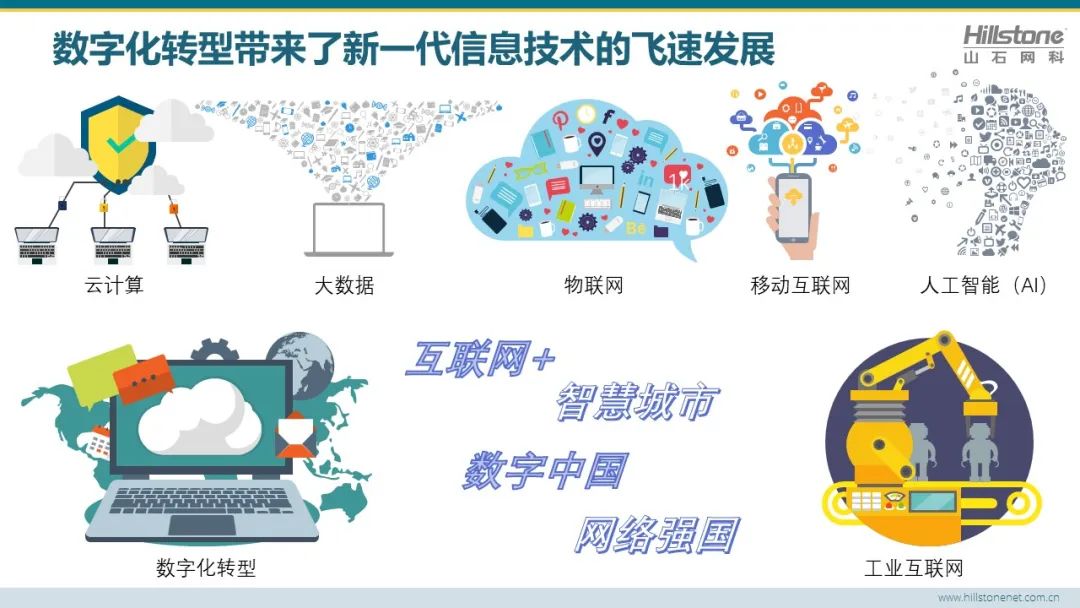 数字化转型带来了新一代信息技术的飞速发展

Hillstone
山石网科

云计算

大数据

物联网

移动互联网

人工智能（AI）

互联网+

智慧城市

数字中国

网络强国

数字化转型

工业互联网

www.hillstonenet.com.cn